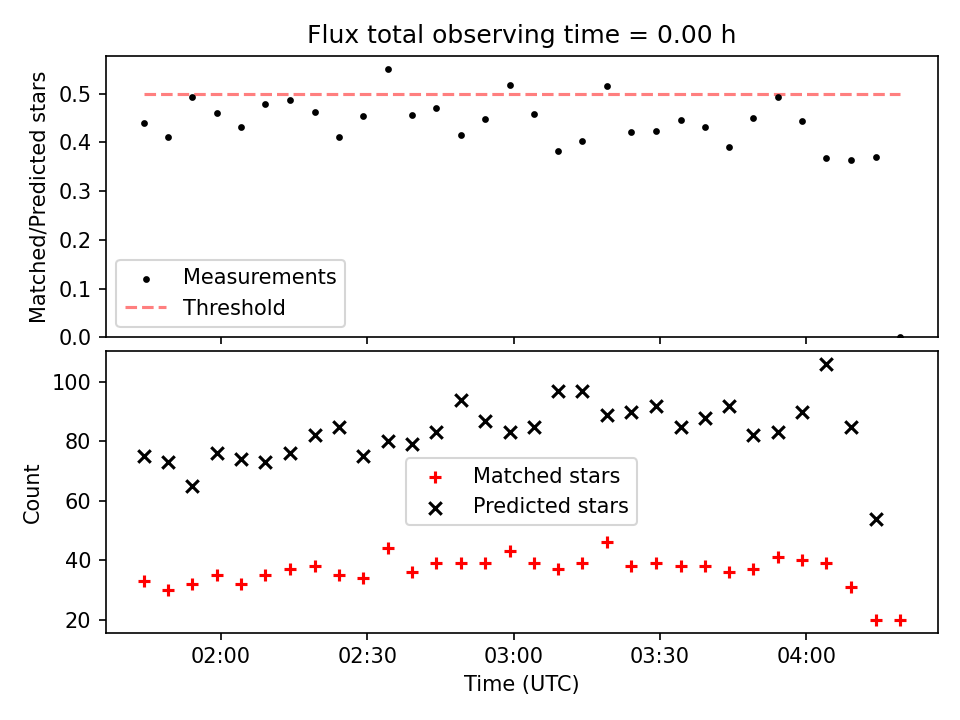 Flux total observing time = 0.00 h

Matched/Predicted stars

0.5
0.4
0.3
0.2
0.1
0.0

Measurements
Threshold

Count

100
80
60
40
20

Matched stars
Predicted stars

02:00
02:30
03:00
03:30
04:00

Time (UTC)